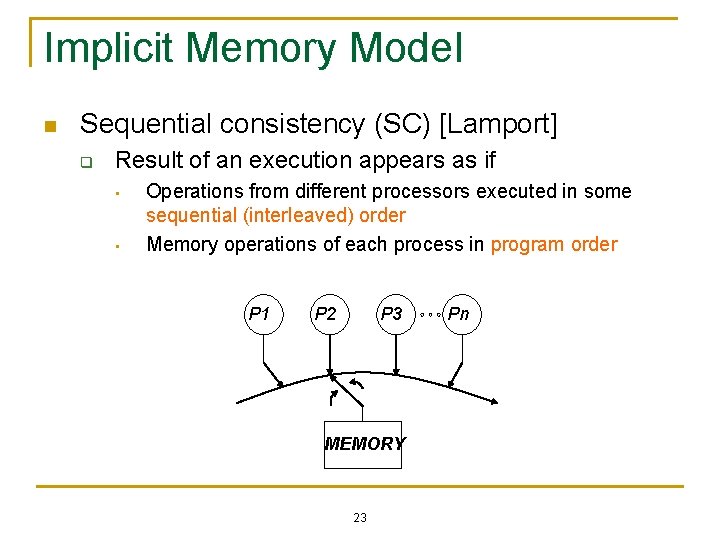 Implicit Memory Model

Sequential consistency (SC) [Lamport]

Result of an execution appears as if

Operations from different processors executed in some sequential (interleaved) order

Memory operations of each process in program order

P1
P2
P3
Pn
MEMORY

23